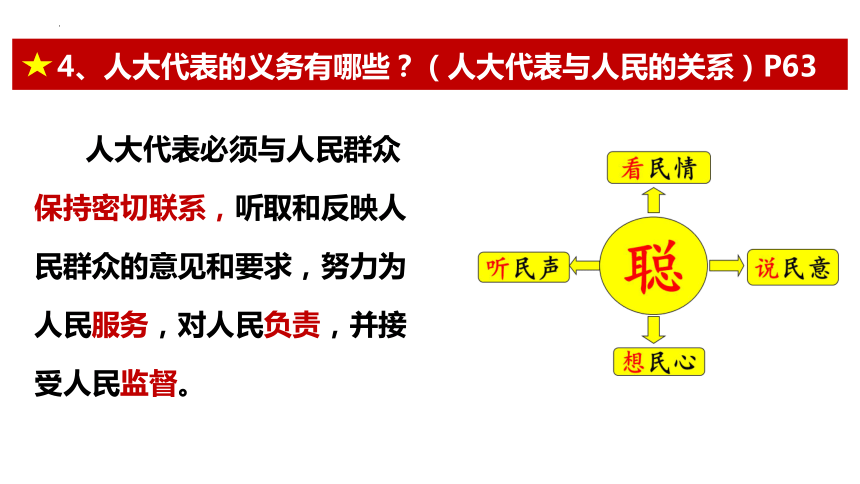 ★4、人大代表的义务有哪些？（人大代表与人民的关系）P63

人大代表必须与人民群众保持密切联系，听取和反映人民群众的意见和要求，努力为人民服务，对人民负责，并接受人民监督。

看民情

听民声

聪

说民意

想民心